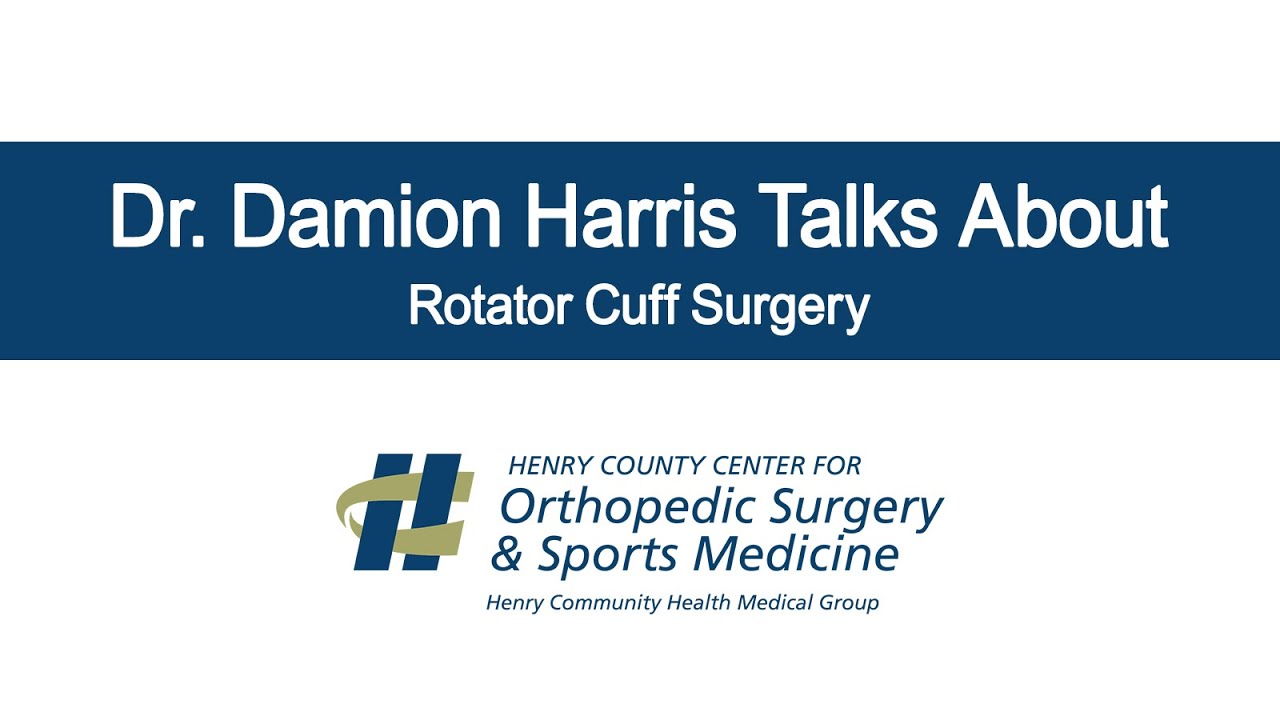 Dr. Damion Harris Talks About
Rotator Cuff Surgery

HENRY COUNTY CENTER FOR
Orthopedic Surgery
& Sports Medicine
Henry Community Health Medical Group